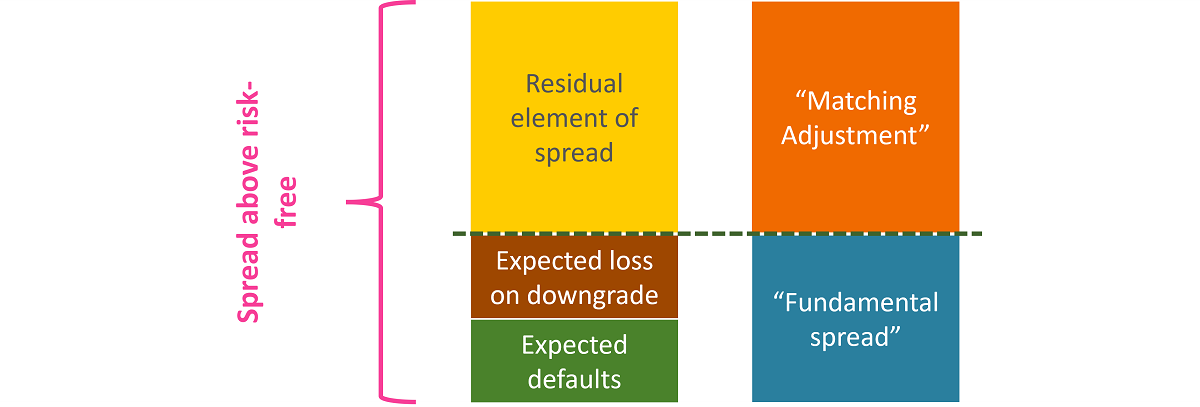 Spread above risk-free

Residual element of spread

Expected loss on downgrade

Expected defaults

“Matching Adjustment”

“Fundamental spread”